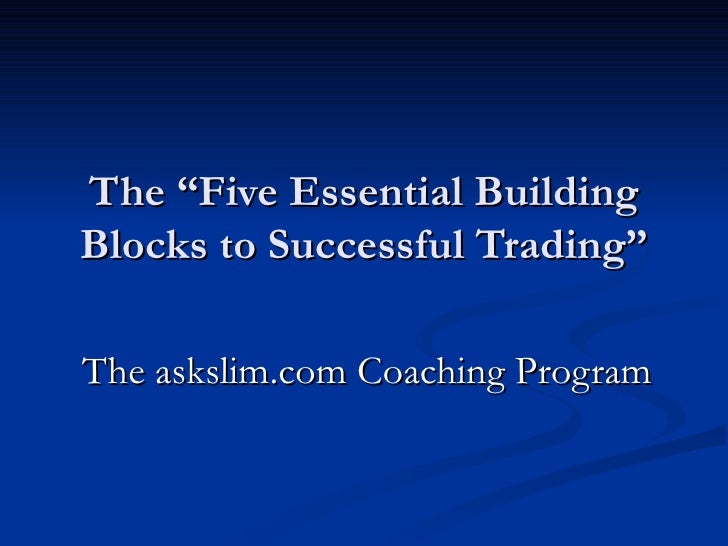 The “Five Essential Building Blocks to Successful Trading”

The askslim.com Coaching Program